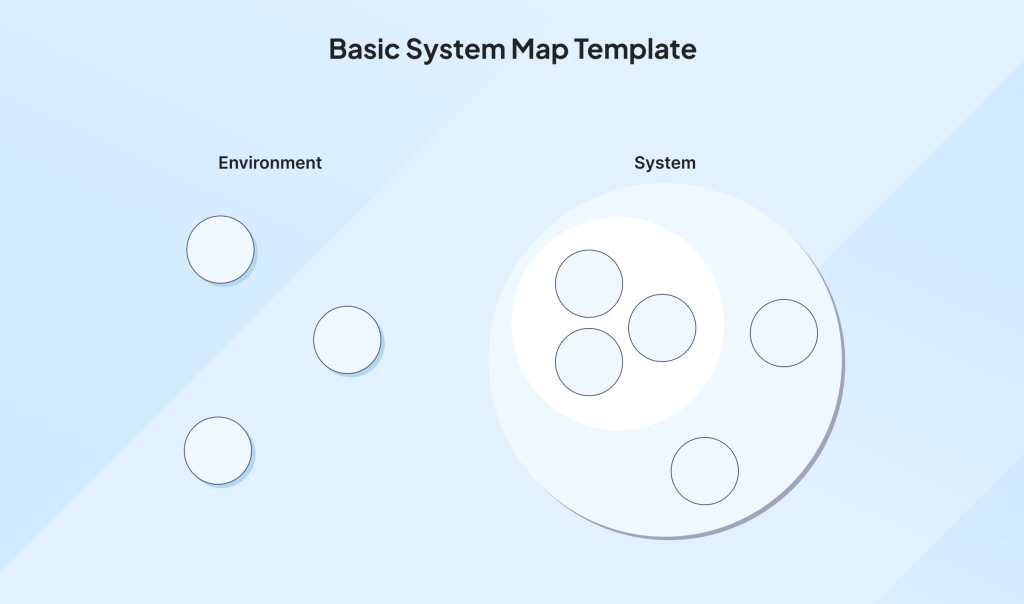 Basic System Map Template

Environment

System